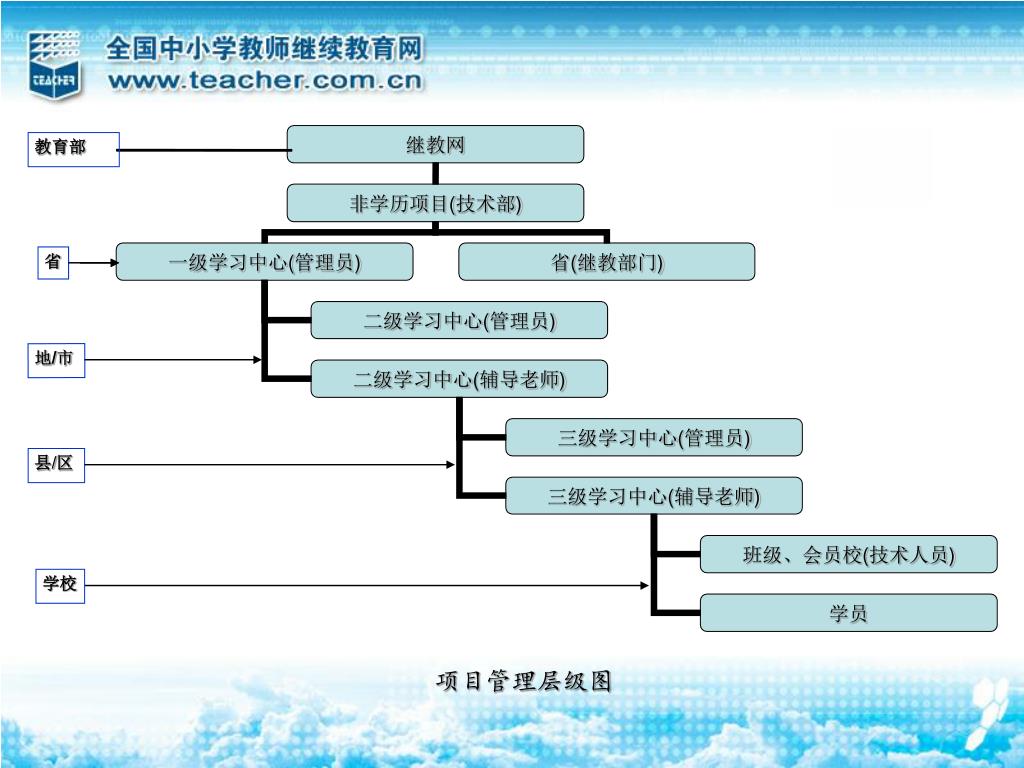 TEACHER
全国中小学教师继续教育网
www.teacher.com.cn

教育部
继教网
非学历项目(技术部)
省
一级学习中心(管理员)
省(继教部门)
二级学习中心(管理员)
地/市
二级学习中心(辅导老师)
三级学习中心(管理员)
县/区
三级学习中心(辅导老师)
班级、会员校(技术人员)
学校
学员

项目管理层级图